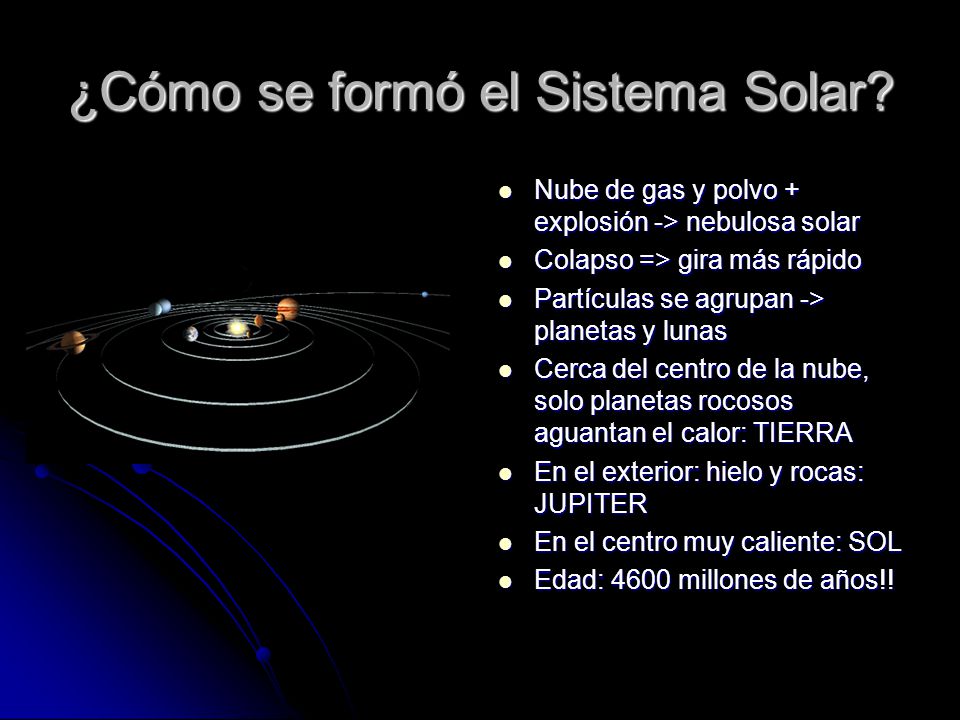 ¿Cómo se formó el Sistema Solar?

- Nube de gas y polvo + explosión -> nebulosa solar
- Colapso => gira más rápido
- Partículas se agrupan -> planetas y lunas
- Cerca del centro de la nube, solo planetas rocosos aguantan el calor: TIERRA
- En el exterior: hielo y rocas: JUPITER
- En el centro muy caliente: SOL
- Edad: 4600 millones de años!!